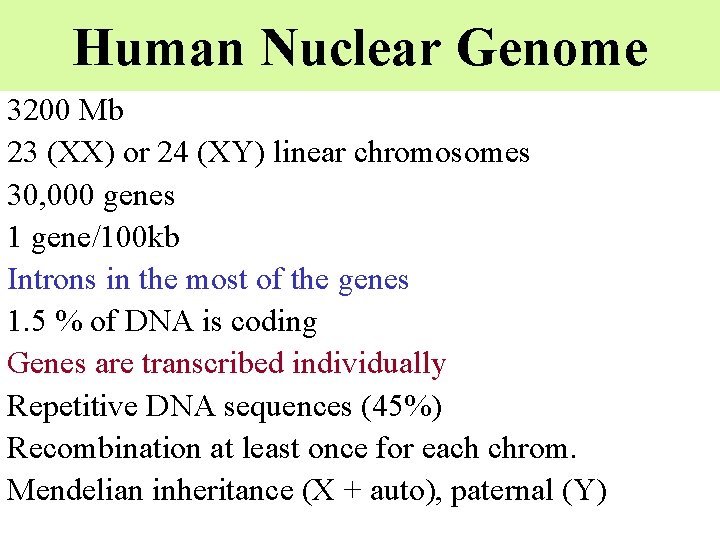 Human Nuclear Genome

3200 Mb

23 (XX) or 24 (XY) linear chromosomes

30,000 genes

1 gene/100kb

Introns in the most of the genes

1.5 % of DNA is coding

Genes are transcribed individually

Repetitive DNA sequences (45%)

Recombination at least once for each chrom.

Mendelian inheritance (X + auto), paternal (Y)